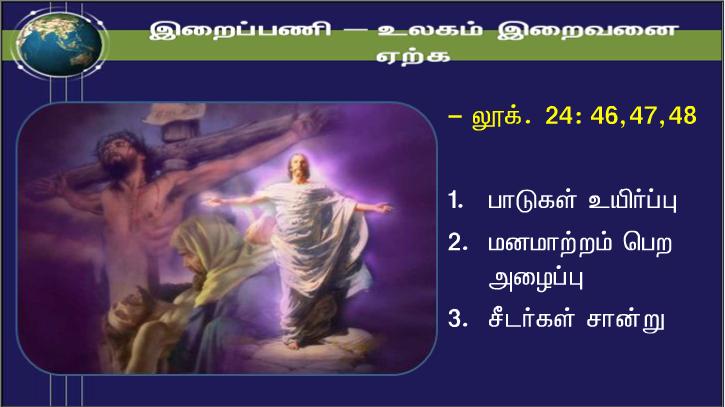 இறைப்பணி – உலகம் இறைவனை ஏற்க

– லூக். 24: 46,47,48

1. பாடுகள் உயிர்ப்பு
2. மனமாற்றம் பெற அழைப்பு
3. சீடர்கள் சான்று